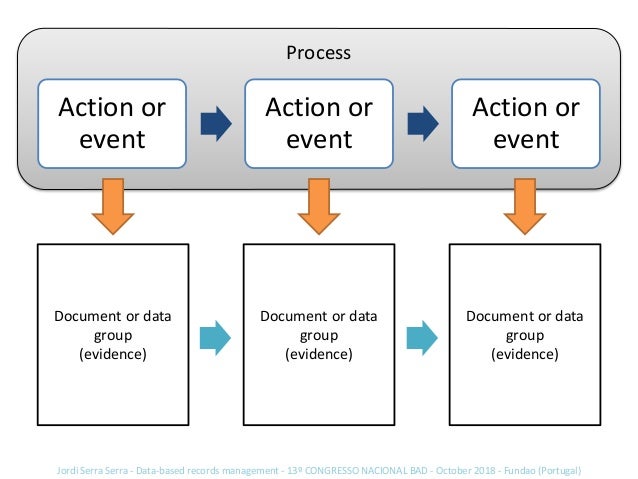 Process

Action or event

Action or event

Action or event

Document or data group (evidence)

Document or data group (evidence)

Document or data group (evidence)

Jordi Serra Serra - Data-based records management - 13º CONGRESSO NACIONAL BAD - October 2018 - Fundao (Portugal)